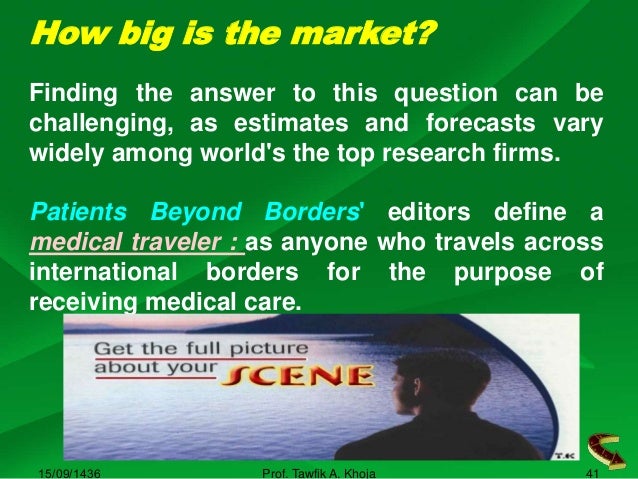 How big is the market?

Finding the answer to this question can be challenging, as estimates and forecasts vary widely among world's the top research firms.

Patients Beyond Borders' editors define a medical traveler : as anyone who travels across international borders for the purpose of receiving medical care.

Get the full picture about your SCENE

T.K

15/09/1436 Prof. Tawfik A. Khoja 41